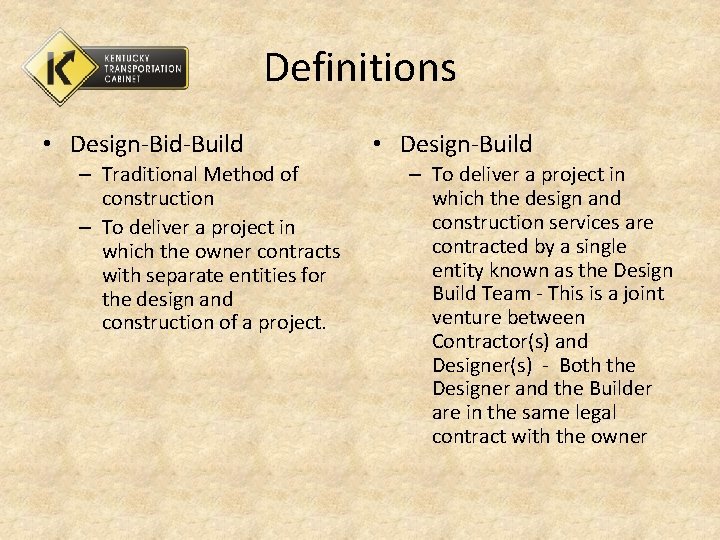 K KENTUCKY TRANSPORTATION CABINET

Definitions

• Design-Bid-Build
– Traditional Method of construction
– To deliver a project in which the owner contracts with separate entities for the design and construction of a project.

• Design-Build
– To deliver a project in which the design and construction services are contracted by a single entity known as the Design Build Team - This is a joint venture between Contractor(s) and Designer(s) - Both the Designer and the Builder are in the same legal contract with the owner